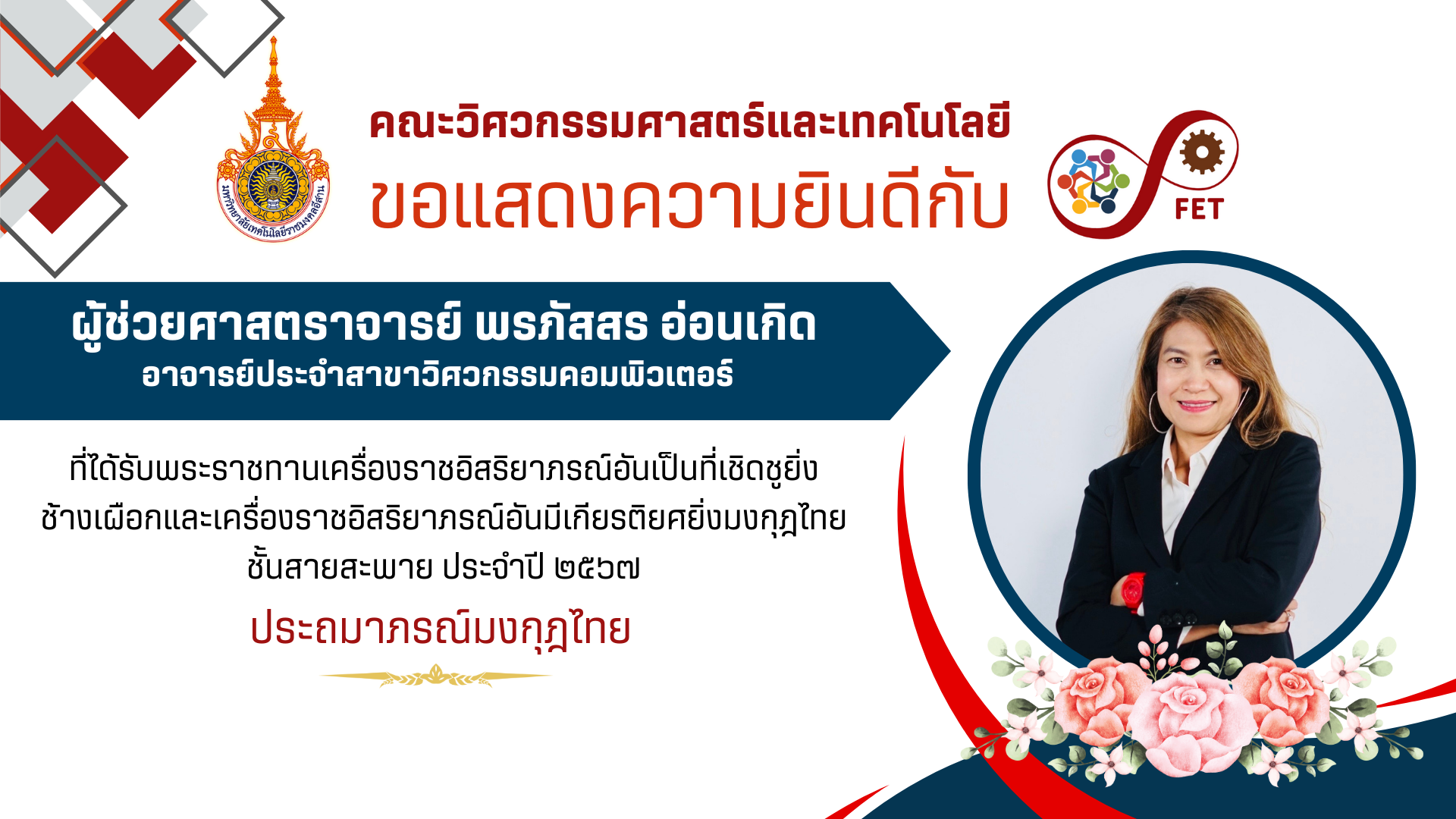 มหาวิทยาลัยเทคโนโลยีราชมงคลอีสาน

คณะวิศวกรรมศาสตร์และเทคโนโลยี

ขอแสดงความยินดีกับ

FET

ผู้ช่วยศาสตราจารย์ พรภัสสร อ่อนเกิด

อาจารย์ประจำสาขาวิศวกรรมคอมพิวเตอร์

ที่ได้รับพระราชทานเครื่องราชอิสริยาภรณ์อันเป็นที่เชิดชูยิ่ง ช้างเผือกและเครื่องราชอิสริยาภรณ์อันมีเกียรติยศยิ่งมงกุฎไทย ชั้นสายสะพาย ประจำปี ๒๕๖๗

ประถมาภรณ์มงกุฎไทย